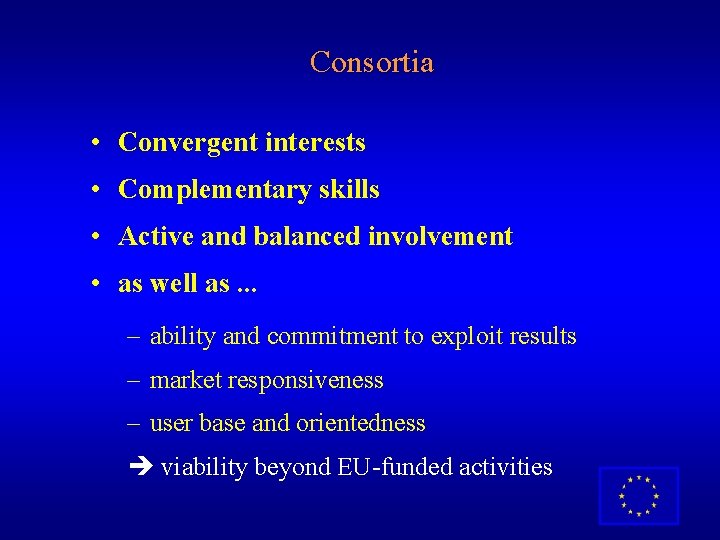 Consortia

• Convergent interests
• Complementary skills
• Active and balanced involvement
• as well as ...

– ability and commitment to exploit results
– market responsiveness
– user base and orientedness

➔ viability beyond EU-funded activities